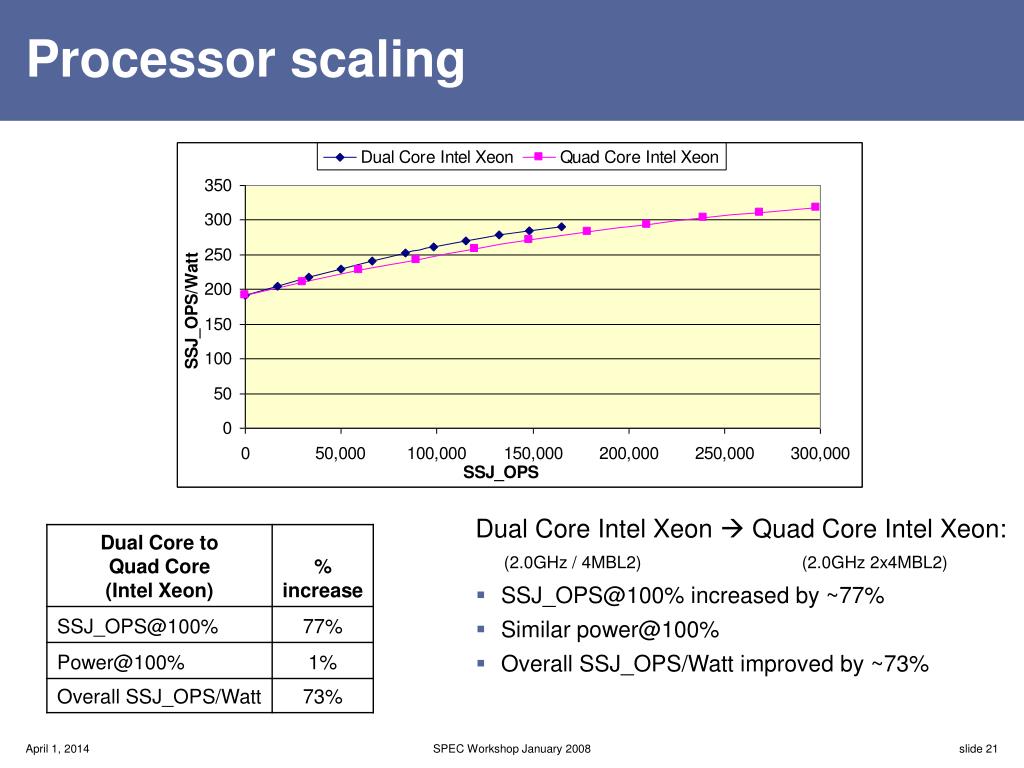 Processor scaling

Dual Core Intel Xeon
Quad Core Intel Xeon

350
300
250
200
150
100
50
0

SSJ_OPS/Watt

0
50,000
100,000
150,000
200,000
250,000
300,000
SSJ_OPS

| Dual Core to Quad Core (Intel Xeon) | % increase |
|---|---|
| SSJ_OPS@100% | 77% |
| Power@100% | 1% |
| Overall SSJ_OPS/Watt | 73% |

Dual Core Intel Xeon → Quad Core Intel Xeon:

(2.0GHz / 4MBL2) (2.0GHz 2x4MBL2)

▪ SSJ_OPS@100% increased by ~77%
▪ Similar power@100%
▪ Overall SSJ_OPS/Watt improved by ~73%

April 1, 2014
SPEC Workshop January 2008
slide 21